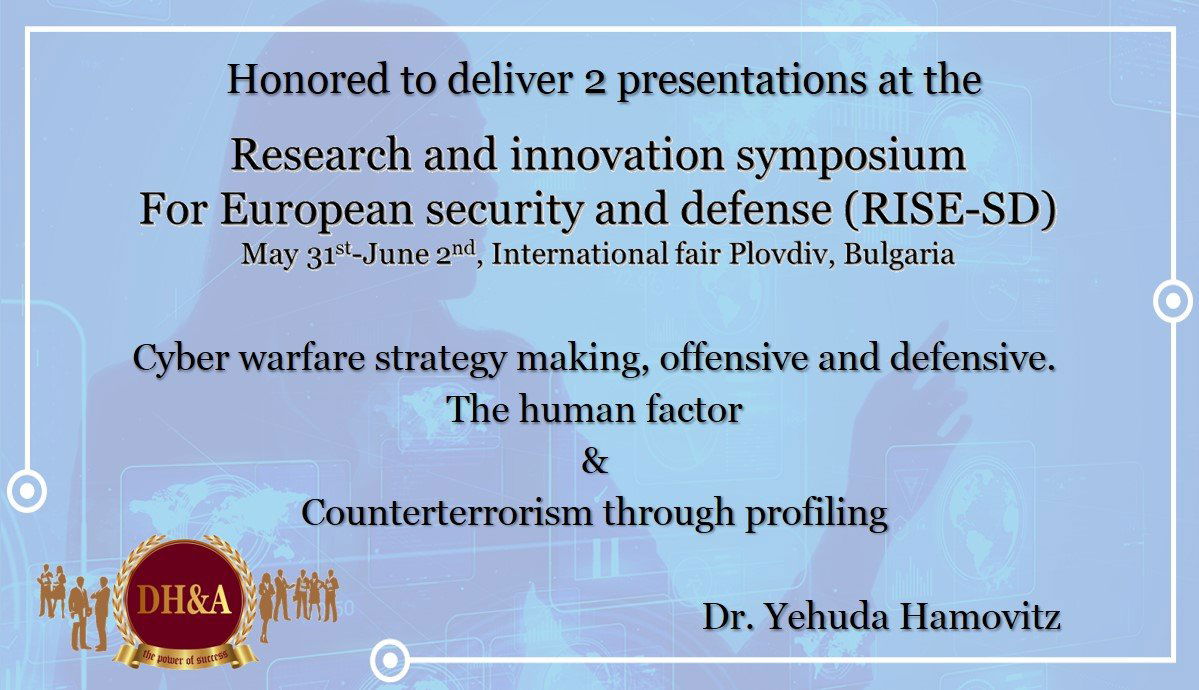 Honored to deliver 2 presentations at the

Research and innovation symposium
For European security and defense (RISE-SD)
May 31$^{st}$-June 2$^{nd}$, International fair Plovdiv, Bulgaria

Cyber warfare strategy making, offensive and defensive.
The human factor
&
Counterterrorism through profiling

DH&A
the power of success

Dr. Yehuda Hamovitz